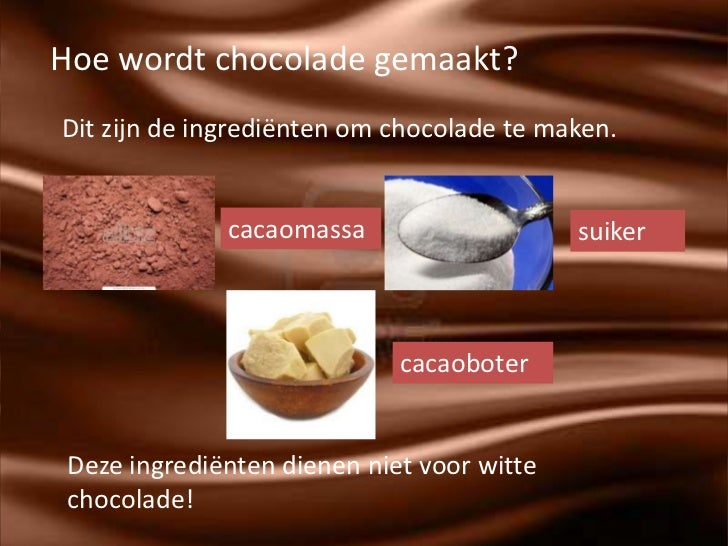 Hoe wordt chocolade gemaakt?

Dit zijn de ingrediënten om chocolade te maken.

cacaomassa

suiker

cacaoboter

Deze ingrediënten dienen niet voor witte chocolade!